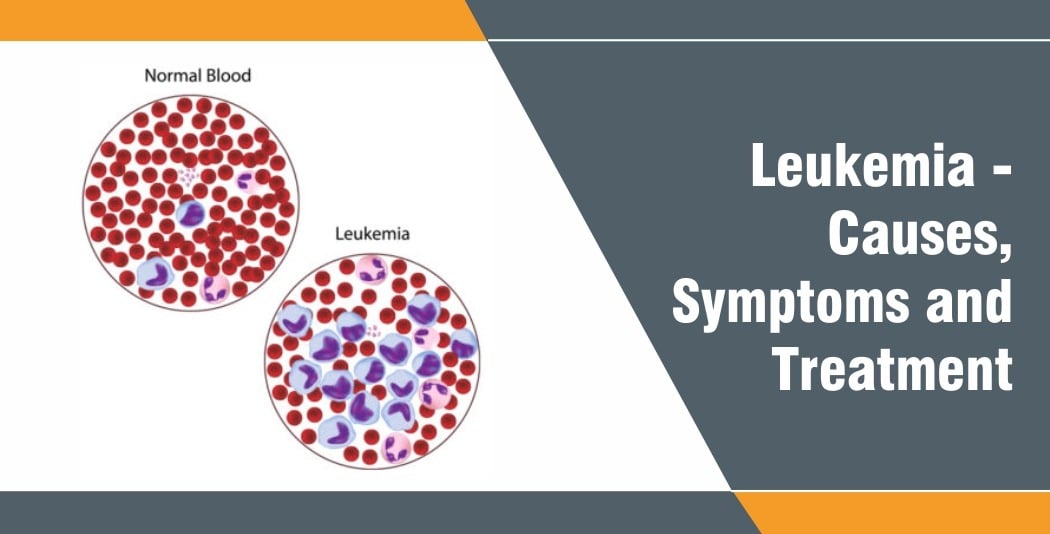 Normal Blood

Leukemia

Leukemia - Causes, Symptoms and Treatment